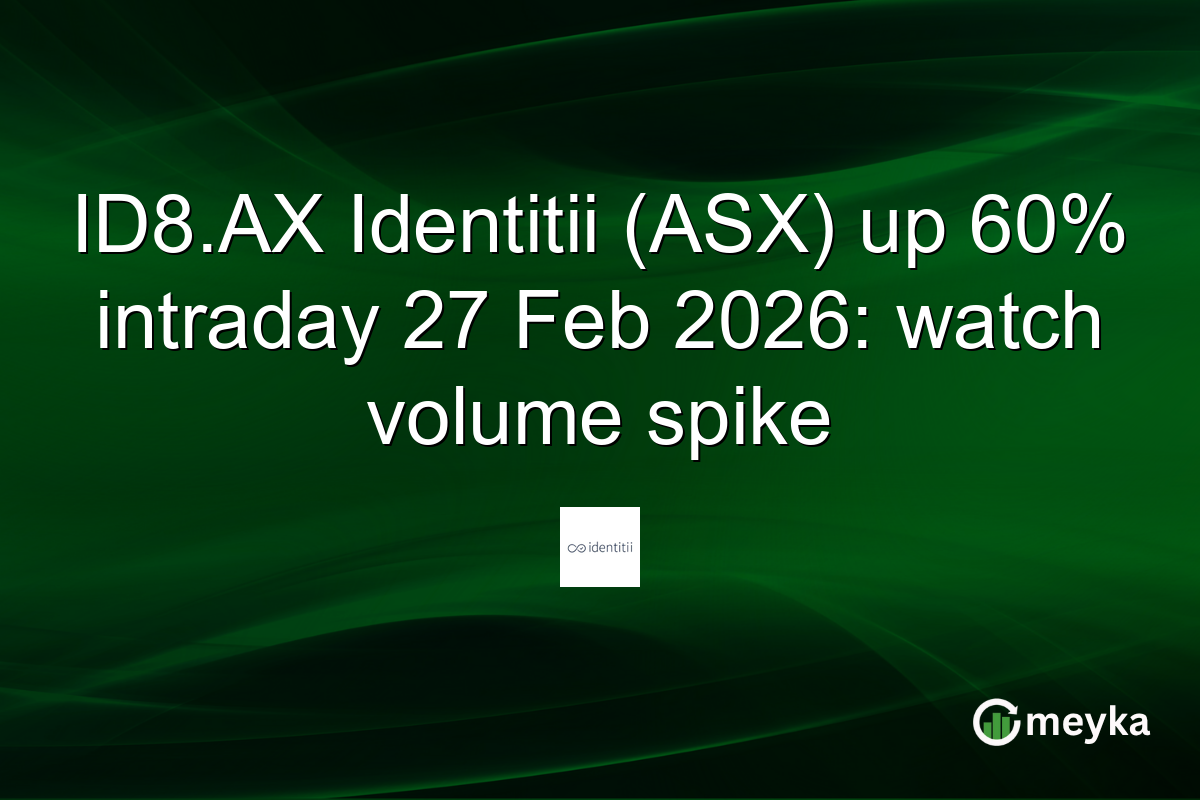 ID8.AX Identitii (ASX) up 60% intraday 27 Feb 2026: watch volume spike

identitii

meyka